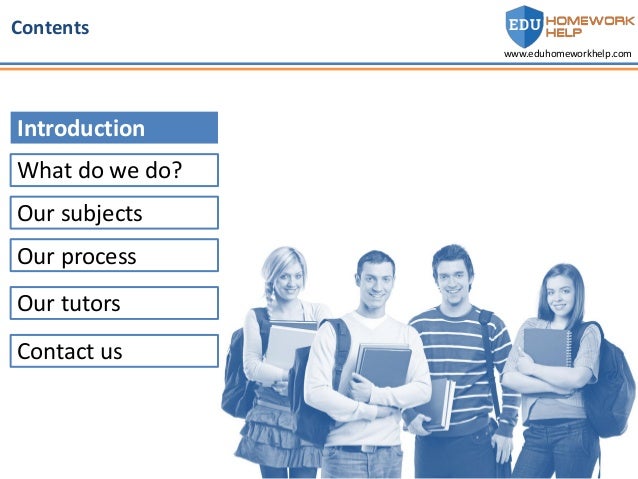 Contents

EDU HOMEWORK HELP
www.eduhomeworkhelp.com

Introduction

What do we do?

Our subjects

Our process

Our tutors

Contact us